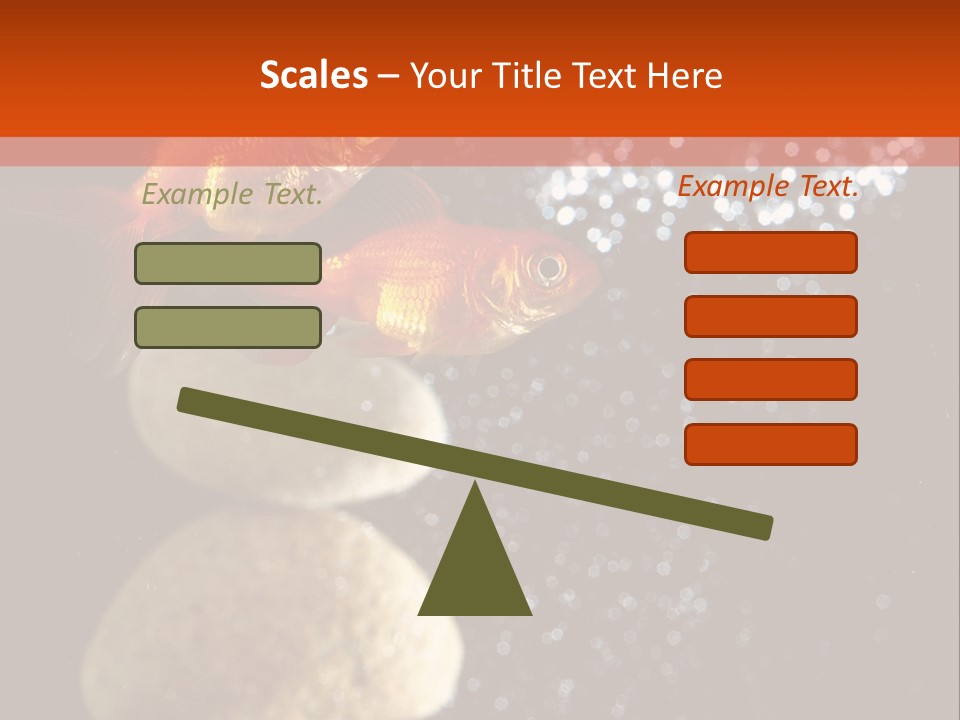 Scales – Your Title Text Here

Example Text.

Example Text.